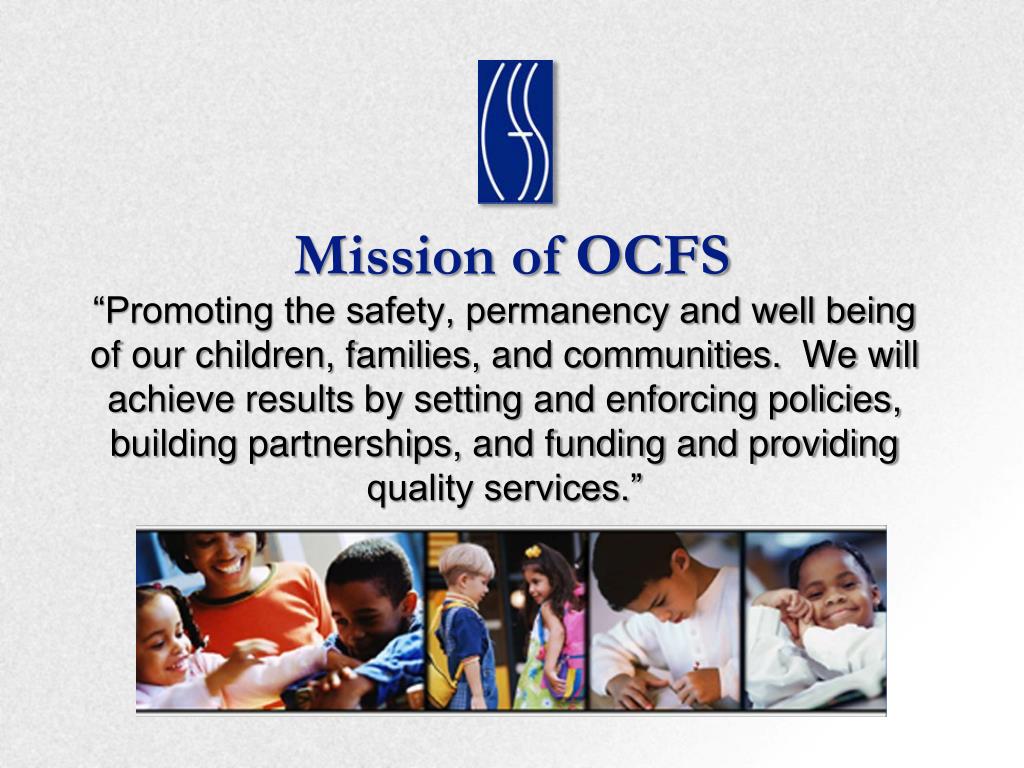 Mission of OCFS

“Promoting the safety, permanency and well being of our children, families, and communities. We will achieve results by setting and enforcing policies, building partnerships, and funding and providing quality services.”